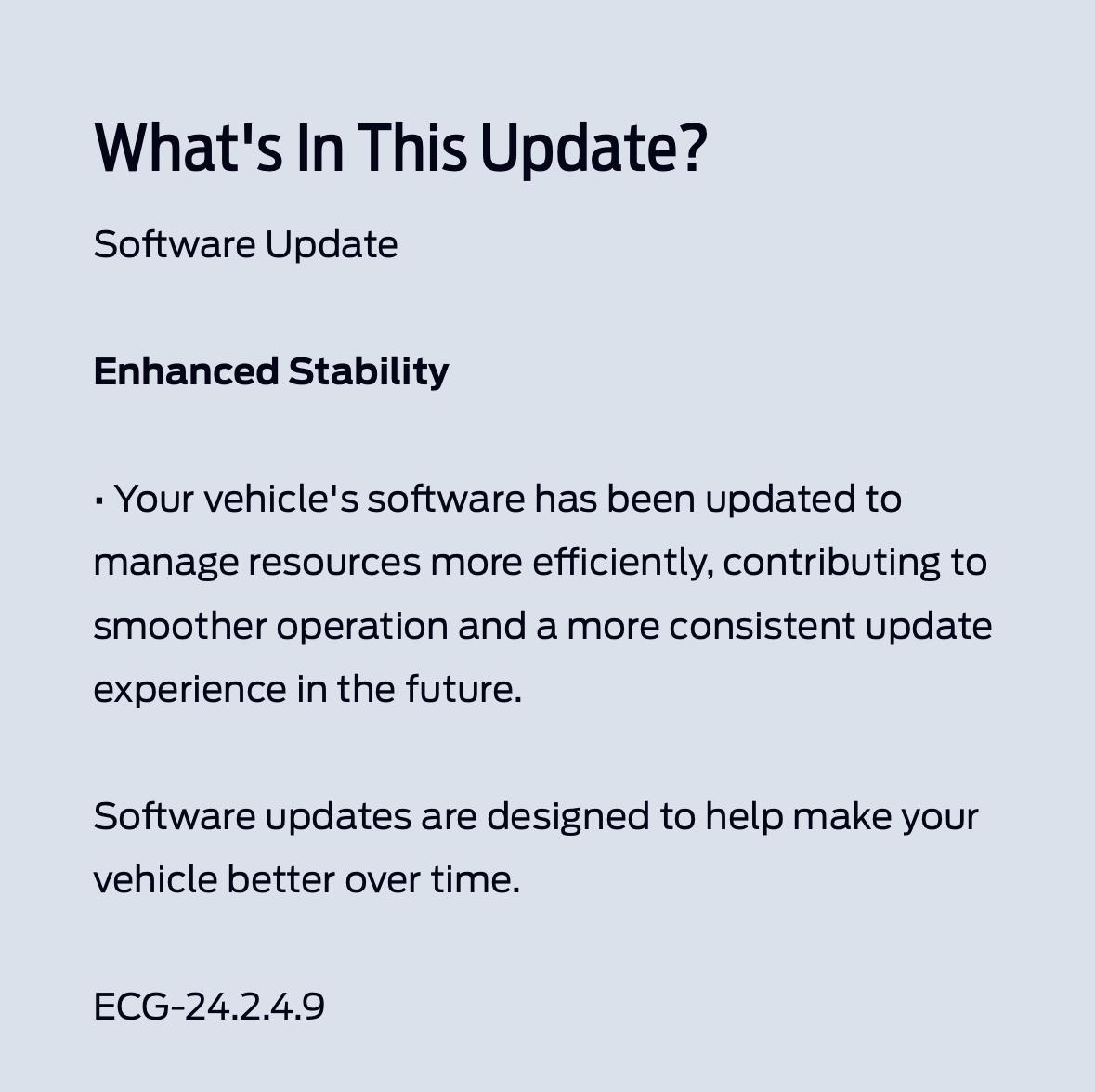 What's In This Update?

Software Update

Enhanced Stability

· Your vehicle's software has been updated to manage resources more efficiently, contributing to smoother operation and a more consistent update experience in the future.

Software updates are designed to help make your vehicle better over time.

ECG-24.2.4.9